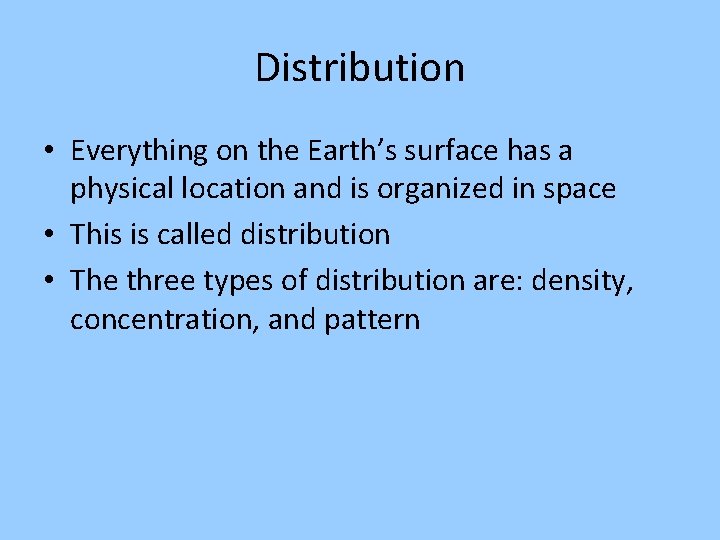 Distribution

• Everything on the Earth’s surface has a physical location and is organized in space
• This is called distribution
• The three types of distribution are: density, concentration, and pattern